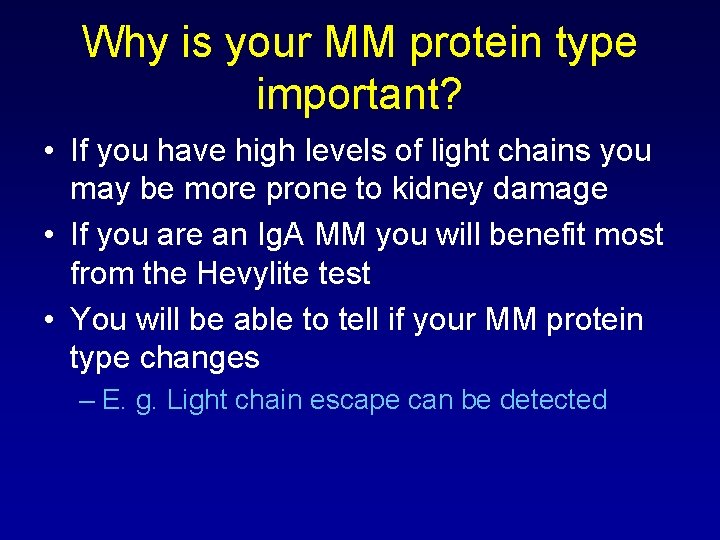 Why is your MM protein type important?

• If you have high levels of light chains you may be more prone to kidney damage

• If you are an IgA MM you will benefit most from the Hevylite test

• You will be able to tell if your MM protein type changes

– E. g. Light chain escape can be detected